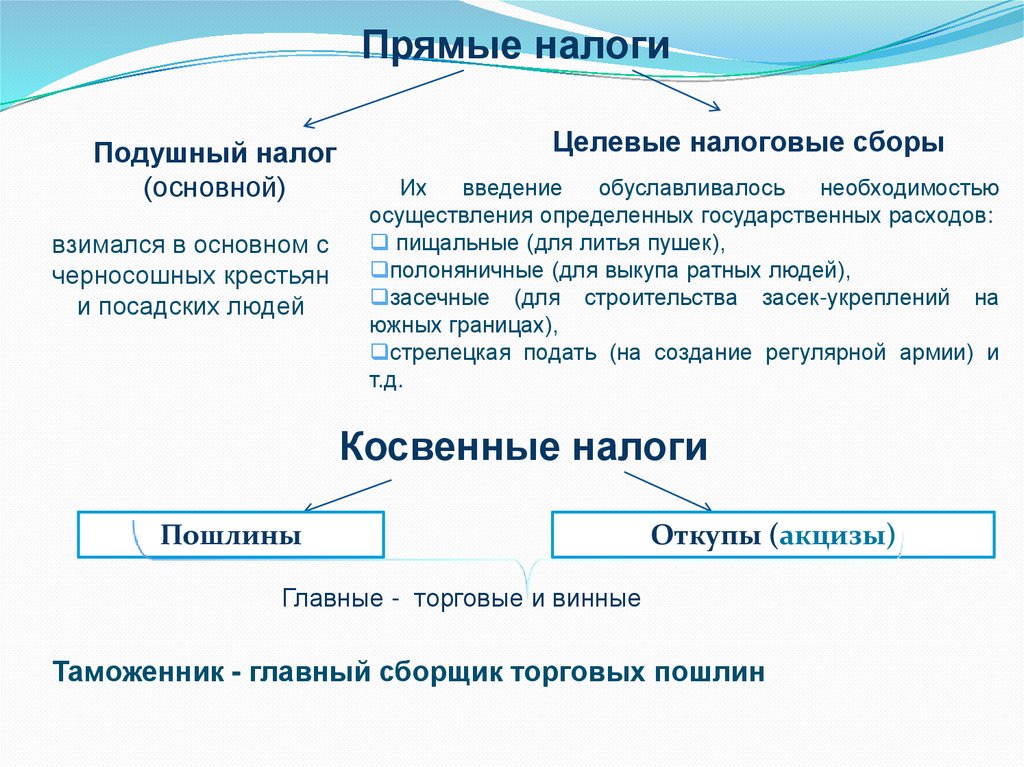 Прямые налоги

Подушный налог (основной)

взимался в основном с черносошных крестьян и посадских людей

Целевые налоговые сборы

Их введение обуславливалось необходимостью осуществления определенных государственных расходов:
❑ пищальные (для литья пушек),
❑полоняничные (для выкупа ратных людей),
❑засечные (для строительства засек-укреплений на южных границах),
❑стрелецкая подать (на создание регулярной армии) и т.д.

Косвенные налоги

Пошлины

Откупы (акцизы)

Главные - торговые и винные

Таможенник - главный сборщик торговых пошлин